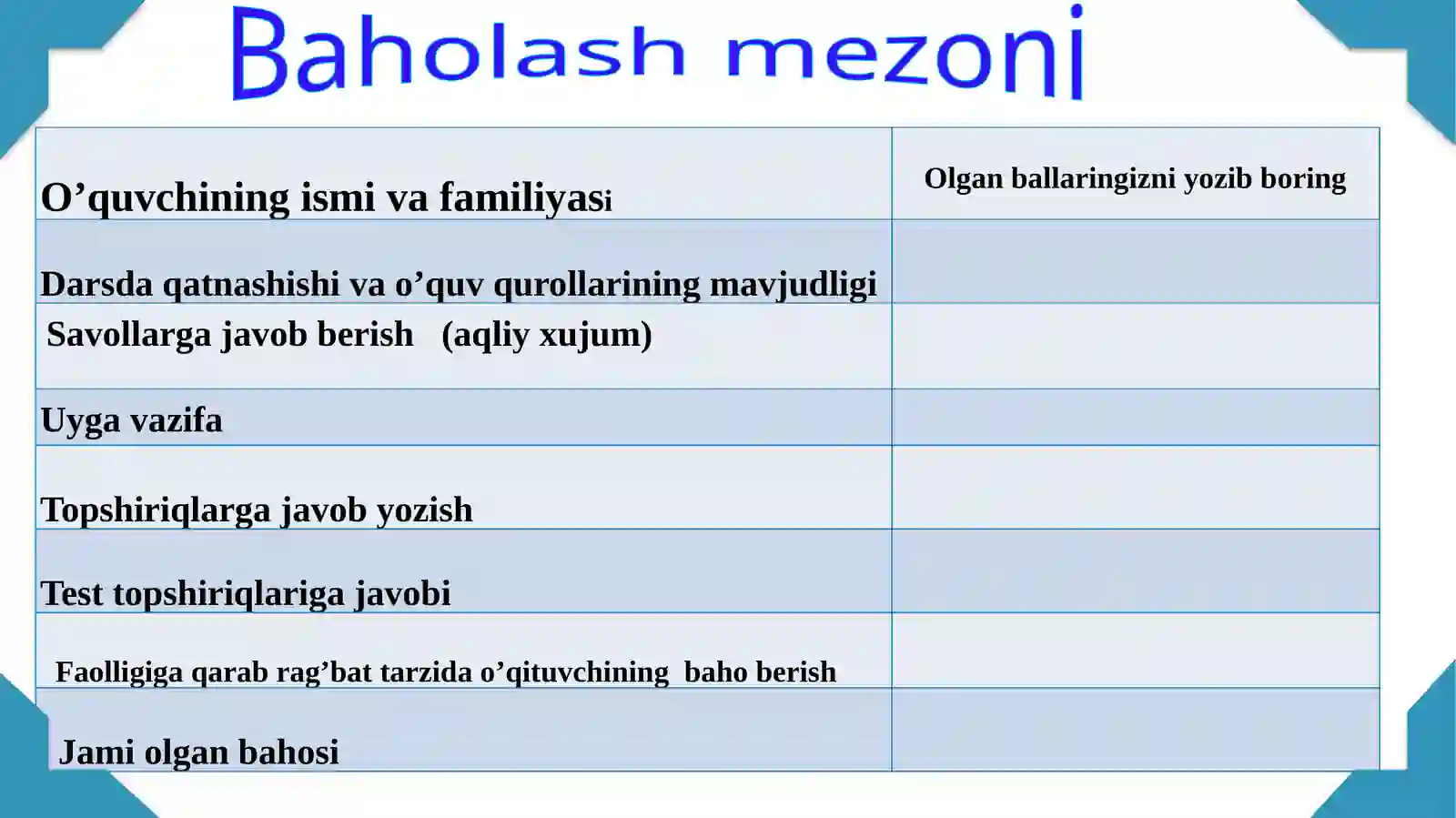 Baholash mezoni

| O’quvchining ismi va familiyasi | Olgan ballaringizni yozib boring |
|---|---|
| Darsda qatnashishi va o’quv qurollarining mavjudligi | |
| Savollarga javob berish (aqliy xujum) | |
| Uyga vazifa | |
| Topshiriqlarga javob yozish | |
| Test topshiriqlariga javobi | |
| Faolligiga qarab rag’bat tarzida o’qituvchining baho berish | |
| Jami olgan bahosi | |